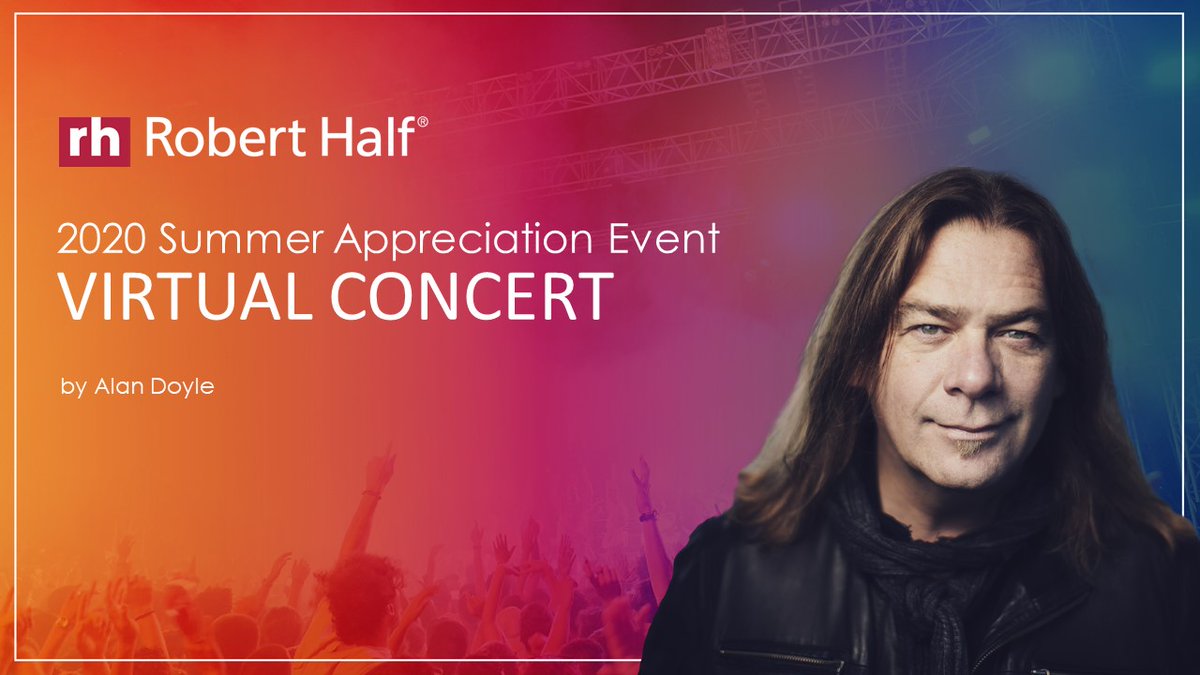 rh Robert Half®

2020 Summer Appreciation Event
VIRTUAL CONCERT

by Alan Doyle